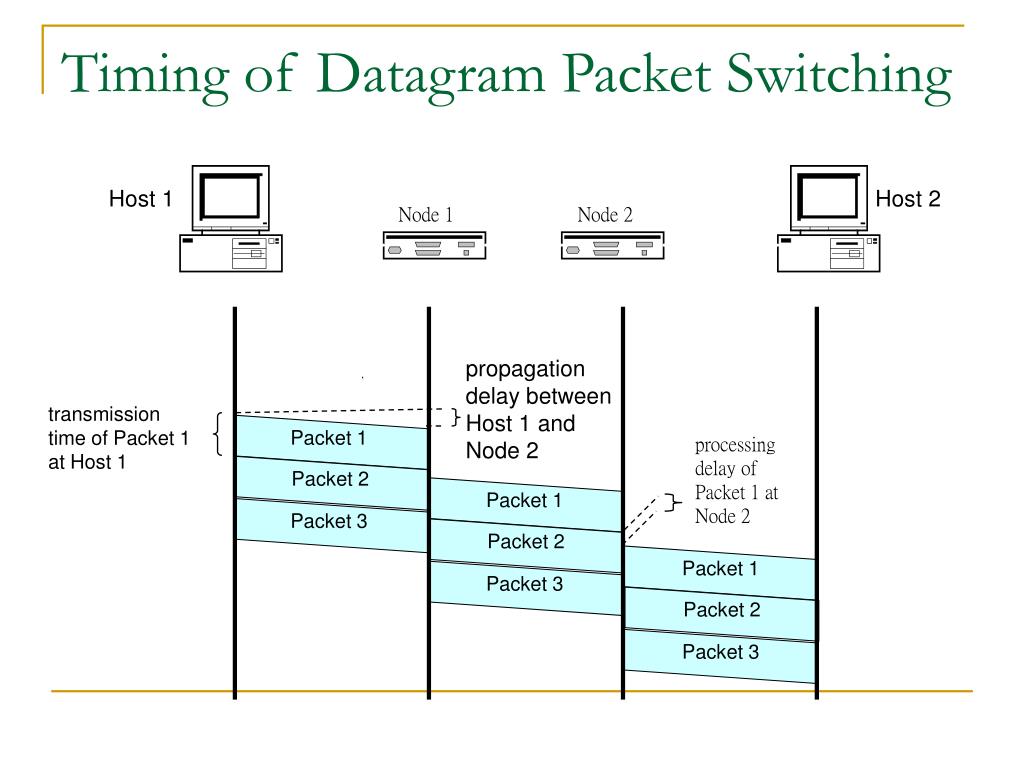 Timing of Datagram Packet Switching

Host 1

Node 1

Node 2

Host 2

transmission time of Packet 1 at Host 1

propagation delay between Host 1 and Node 2

processing delay of Packet 1 at Node 2

Packet 1

Packet 2

Packet 3

Packet 1

Packet 2

Packet 3

Packet 1

Packet 2

Packet 3